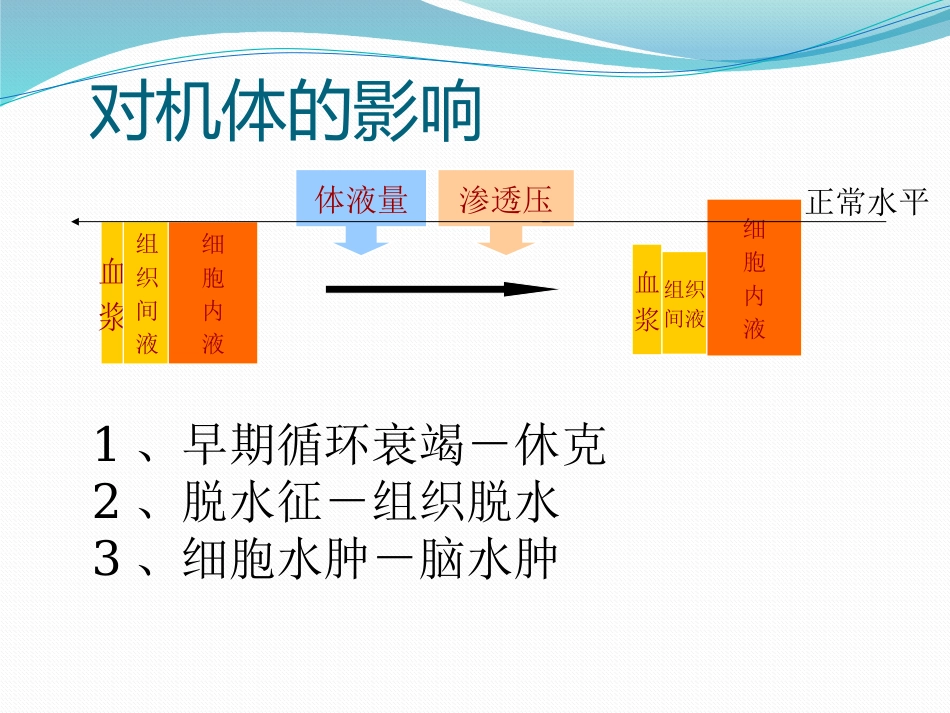 对机体的影响

体液量

渗透压

正常水平

血浆

组织间液

细胞内液

血浆

组织间液

细胞内液

1、早期循环衰竭－休克
2、脱水征－组织脱水
3、细胞水肿－脑水肿